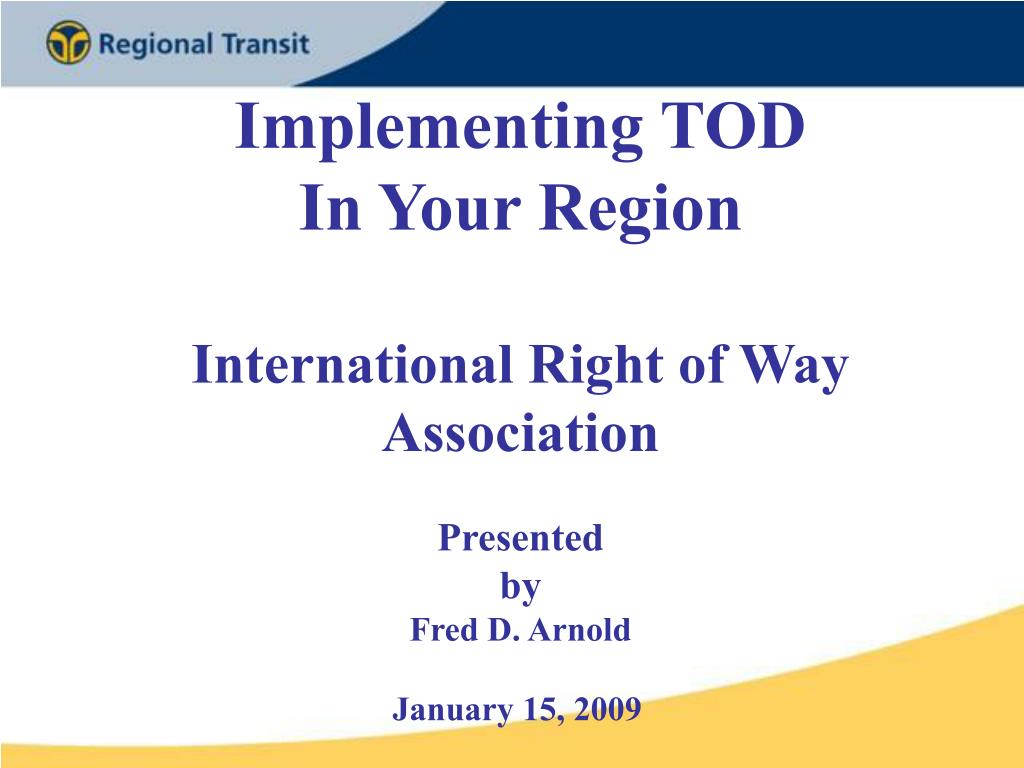 Regional Transit

Implementing TOD
In Your Region

International Right of Way Association

Presented
by
Fred D. Arnold

January 15, 2009